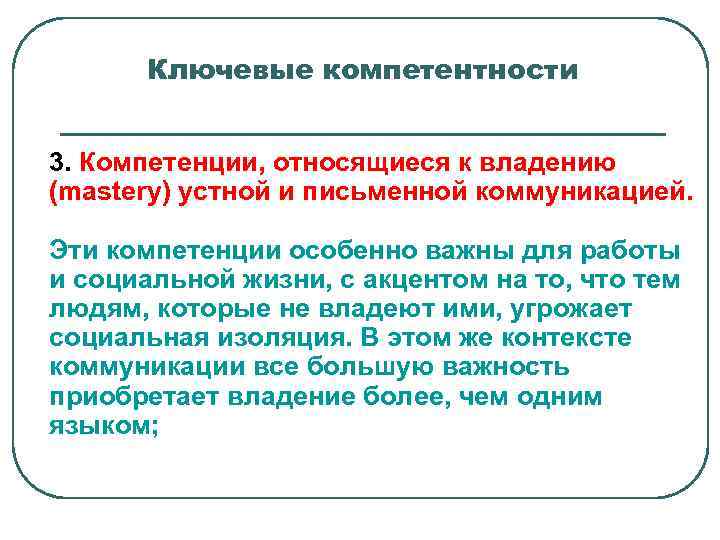 Ключевые компетентности

3. Компетенции, относящиеся к владению (mastery) устной и письменной коммуникацией.

Эти компетенции особенно важны для работы и социальной жизни, с акцентом на то, что тем людям, которые не владеют ими, угрожает социальная изоляция. В этом же контексте коммуникации все большую важность приобретает владение более, чем одним языком;